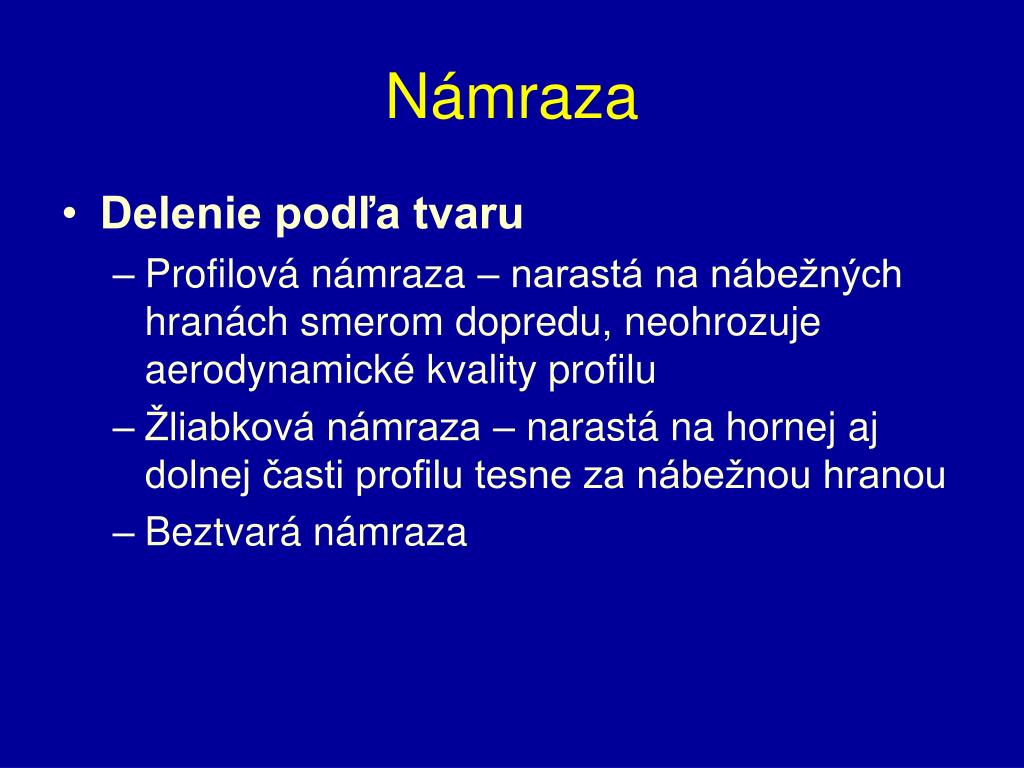 Námraza

• Delenie podľa tvaru
– Profilová námraza – narastá na nábežných hranách smerom dopredu, neohrozuje aerodynamické kvality profilu
– Žliabková námraza – narastá na hornej aj dolnej časti profilu tesne za nábežnou hranou
– Beztvará námraza